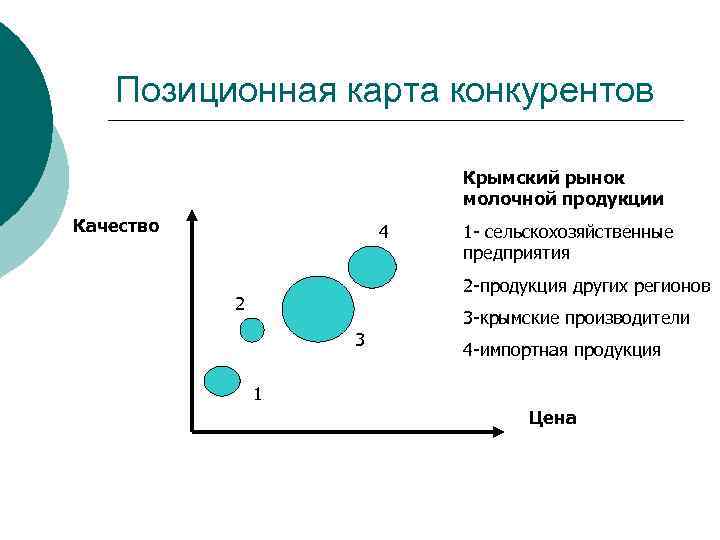 Позиционная карта конкурентов

Качество

4

2

3

1

Цена

Крымский рынок молочной продукции

1- сельскохозяйственные предприятия

2-продукция других регионов

3-крымские производители

4-импортная продукция